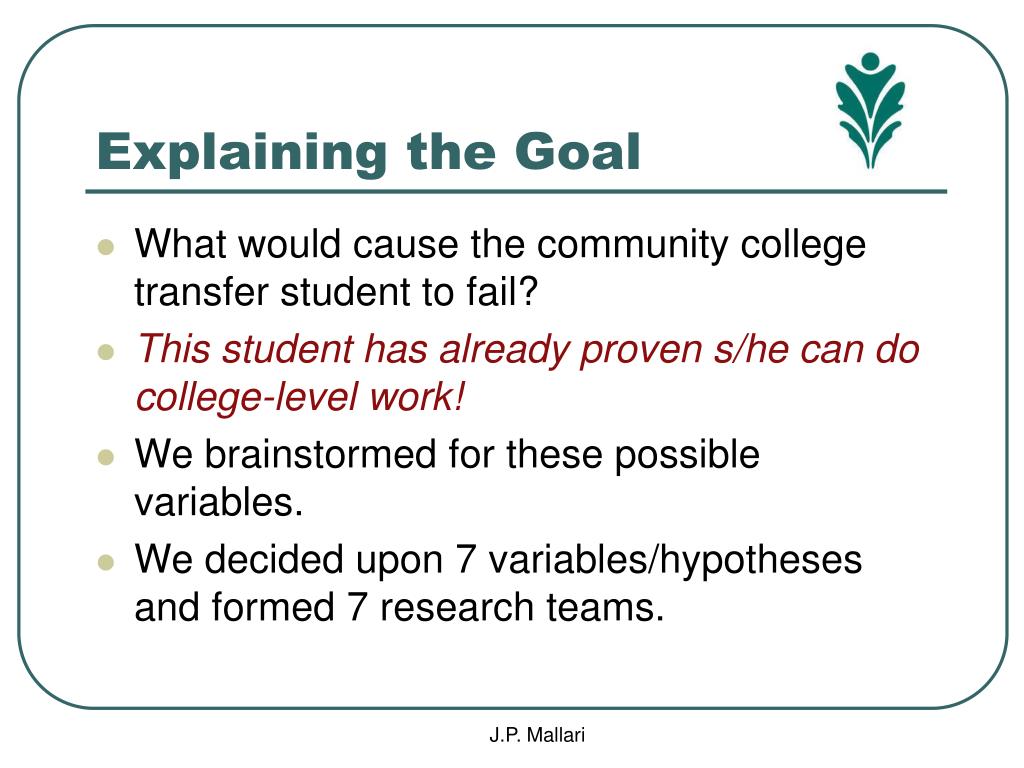 Explaining the Goal

- What would cause the community college transfer student to fail?
- This student has already proven s/he can do college-level work!
- We brainstormed for these possible variables.
- We decided upon 7 variables/hypotheses and formed 7 research teams.

J.P. Mallari